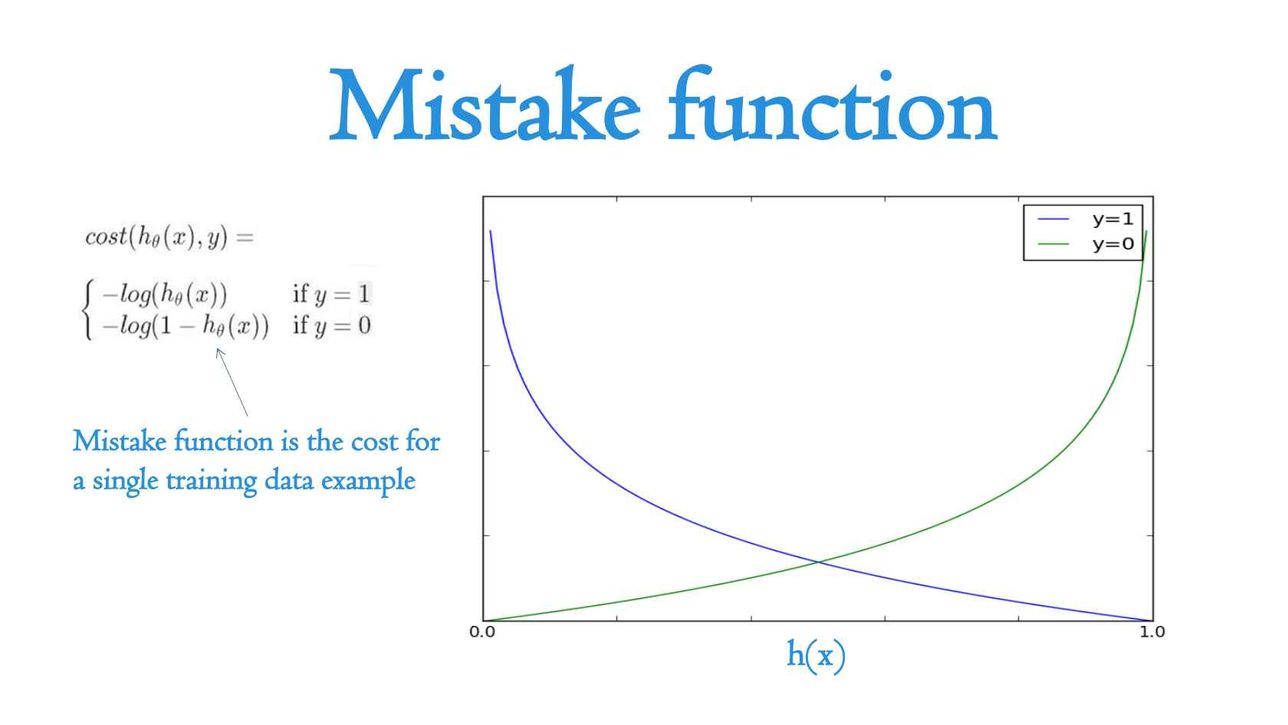 Mistake function

$cost(h_\theta(x), y) =$

$\begin{cases} -log(h_\theta(x)) & \text{if } y = 1 \\ -log(1 - h_\theta(x)) & \text{if } y = 0 \end{cases}$

Mistake function is the cost for a single training data example

y=1
y=0

0.0
1.0
h(x)